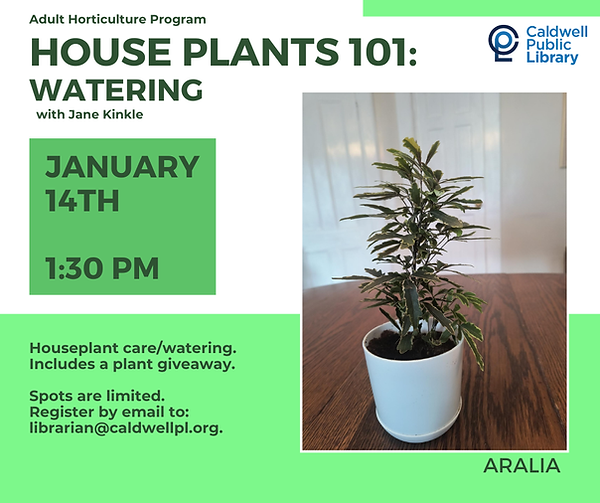 Adult Horticulture Program

HOUSE PLANTS 101: WATERING

with Jane Kinkle

Caldwell Public Library

JANUARY 14TH

1:30 PM

Houseplant care/watering.
Includes a plant giveaway.

Spots are limited.
Register by email to:
librarian@caldwellpl.org.

ARALIA